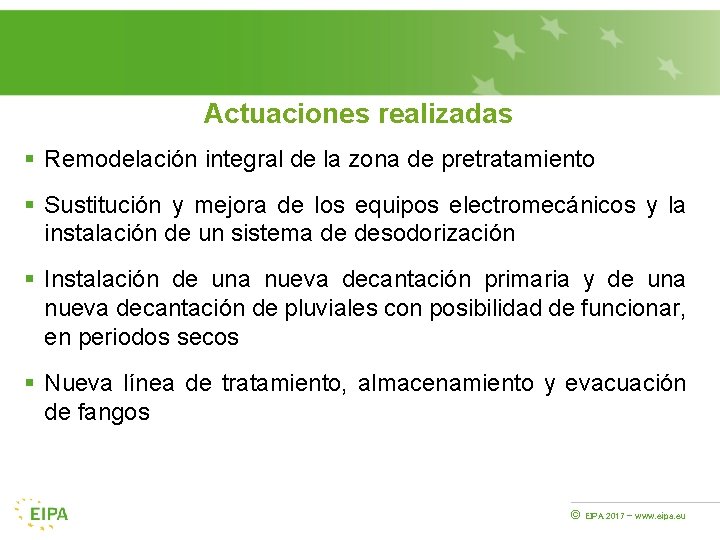 Actuaciones realizadas

▪ Remodelación integral de la zona de pretratamiento

▪ Sustitución y mejora de los equipos electromecánicos y la instalación de un sistema de desodorización

▪ Instalación de una nueva decantación primaria y de una nueva decantación de pluviales con posibilidad de funcionar, en periodos secos

▪ Nueva línea de tratamiento, almacenamiento y evacuación de fangos

EIPA

© EIPA 2017 – www.eipa.eu